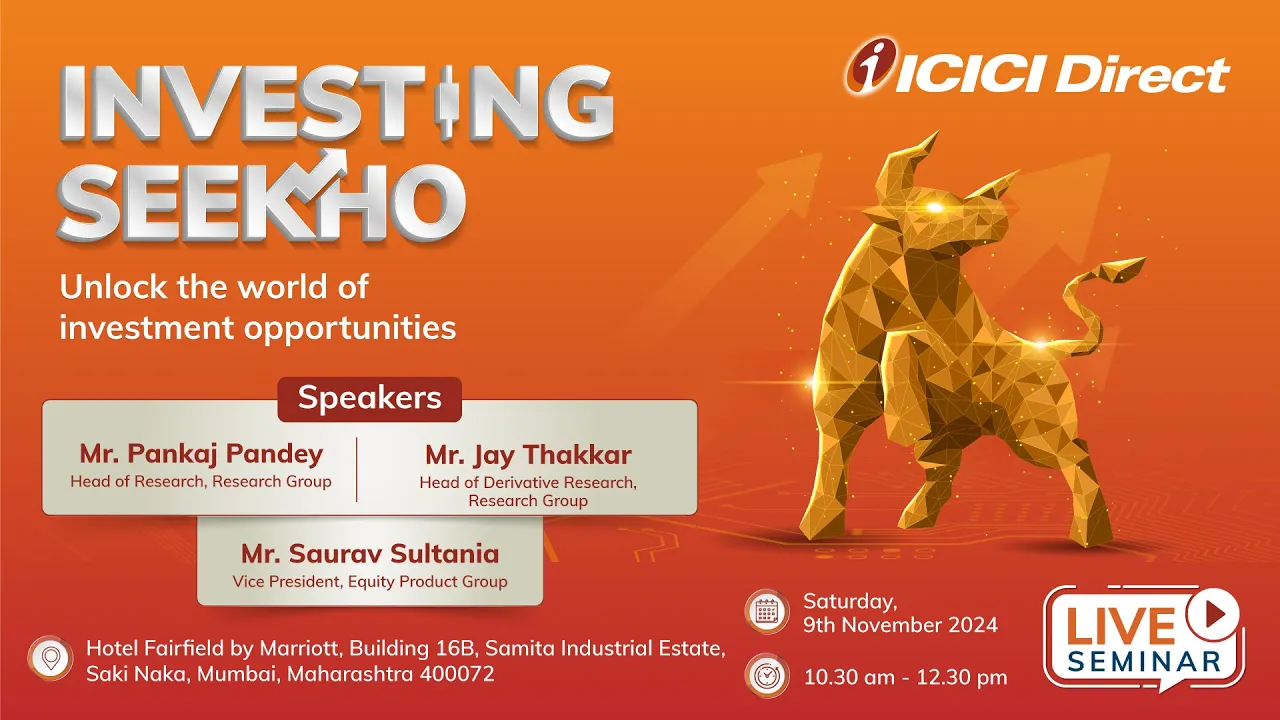 INVESTING SEEKHO

ICICI Direct

Unlock the world of investment opportunities

Speakers

Mr. Pankaj Pandey
Head of Research, Research Group

Mr. Jay Thakkar
Head of Derivative Research, Research Group

Mr. Saurav Sultania
Vice President, Equity Product Group

Hotel Fairfield by Marriott, Building 16B, Samita Industrial Estate, Saki Naka, Mumbai, Maharashtra 400072

Saturday, 9th November 2024

10.30 am - 12.30 pm

LIVE SEMINAR